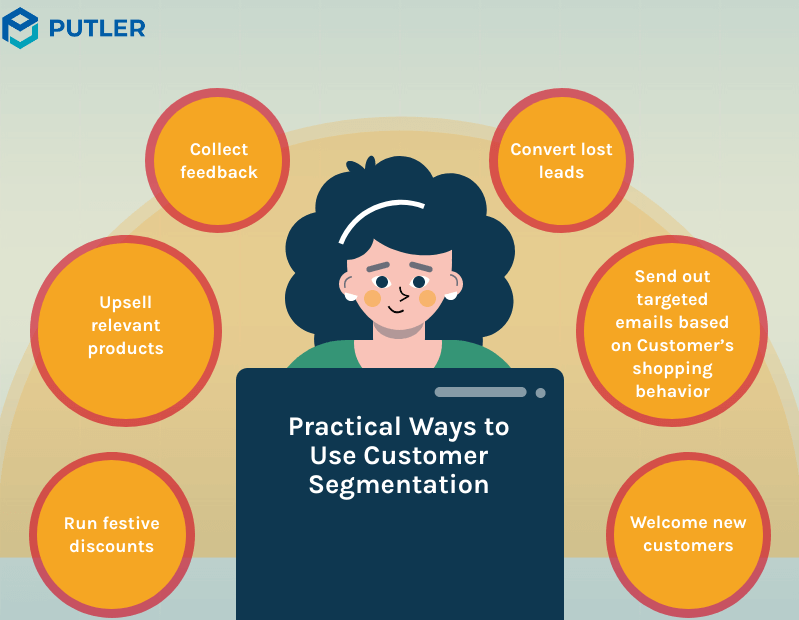 PUTLER

Collect feedback

Convert lost leads

Upsell relevant products

Send out targeted emails based on Customer's shopping behavior

Practical Ways to Use Customer Segmentation

Run festive discounts

Welcome new customers